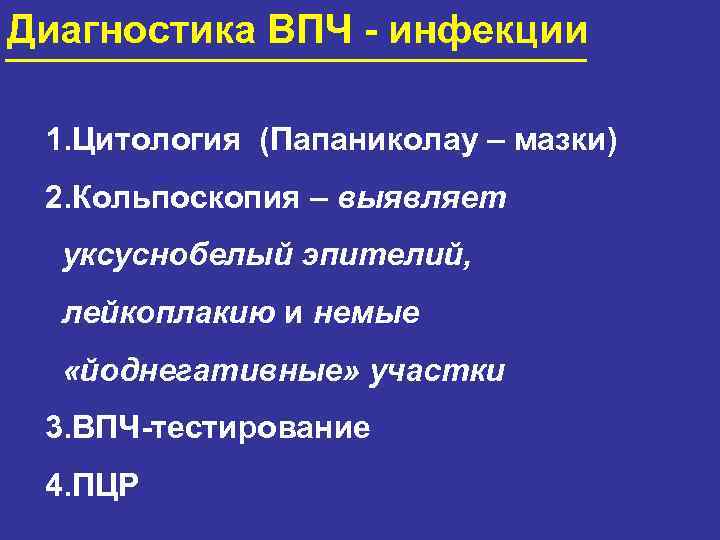 Диагностика ВПЧ - инфекции

1.Цитология (Папаниколау – мазки)

2.Кольпоскопия – выявляет уксуснобелый эпителий, лейкоплакию и немые «йоднегативные» участки

3.ВПЧ-тестирование

4.ПЦР